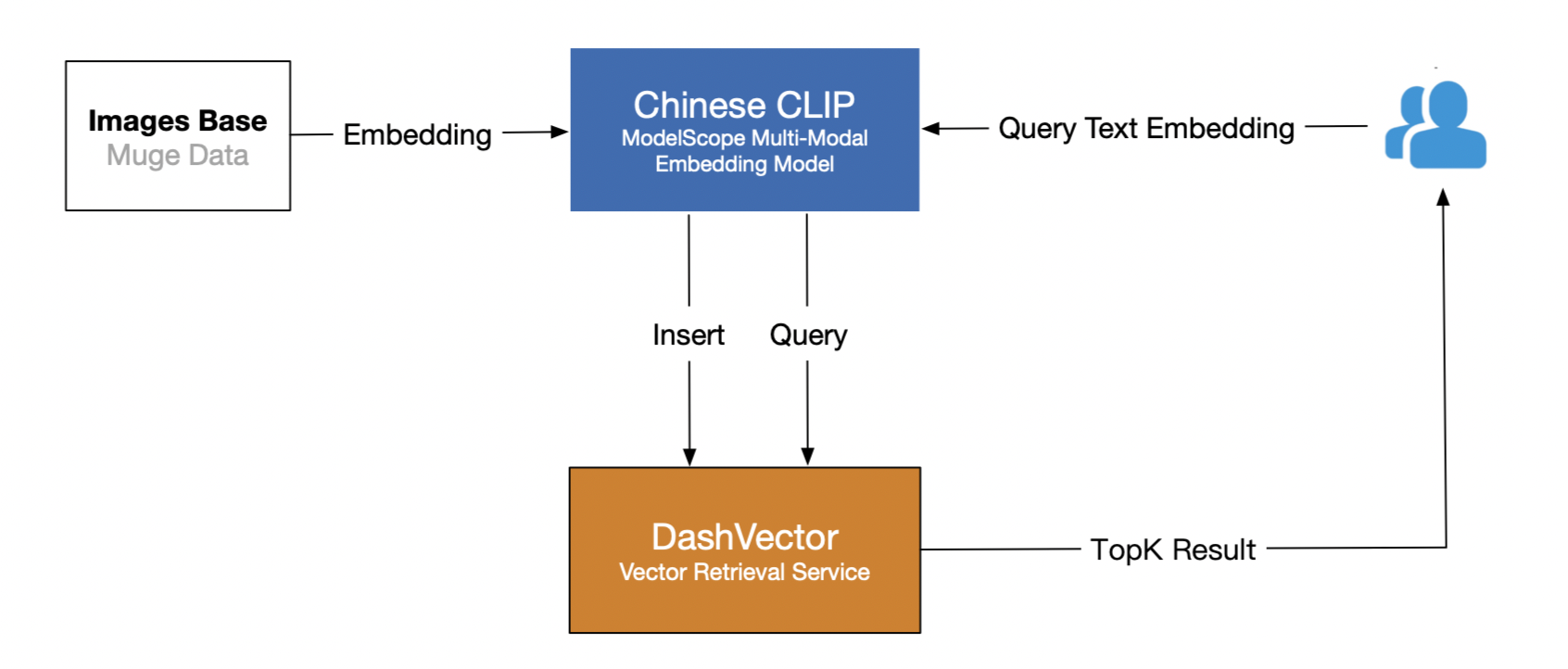 Images Base
Muge Data

Embedding

Chinese CLIP
ModelScope Multi-Modal Embedding Model

Query Text Embedding

Insert

Query

DashVector
Vector Retrieval Service

TopK Result